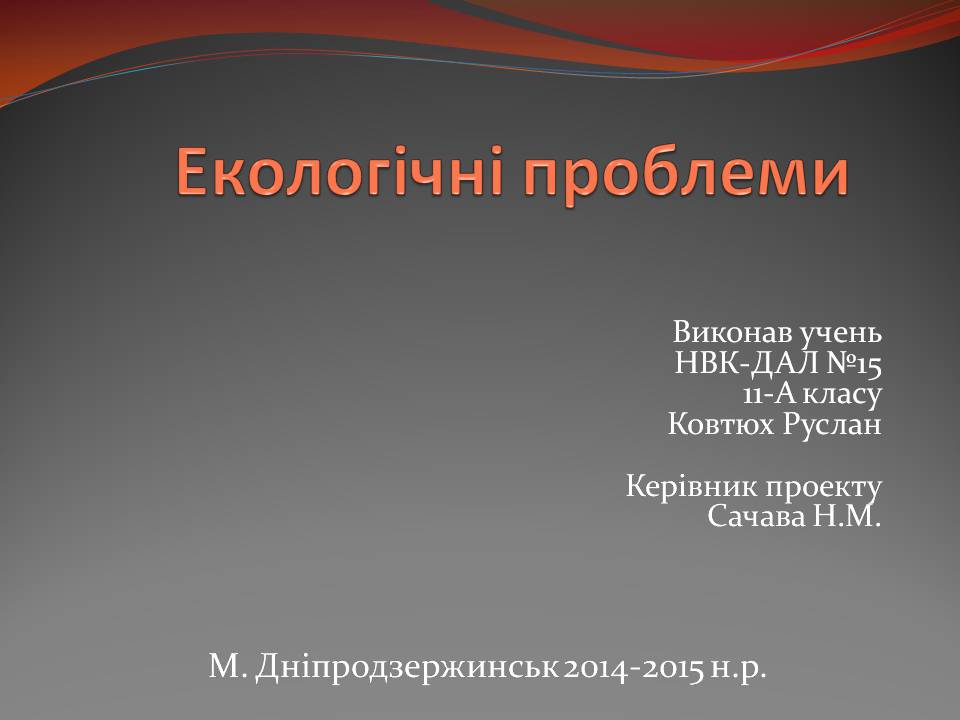 Екологічні проблеми

Виконав учень
НВК-ДАЛ №15
11-А класу
Ковтюх Руслан

Керівник проекту
Сачава Н.М.

М. Дніпродзержинськ 2014-2015 н.р.